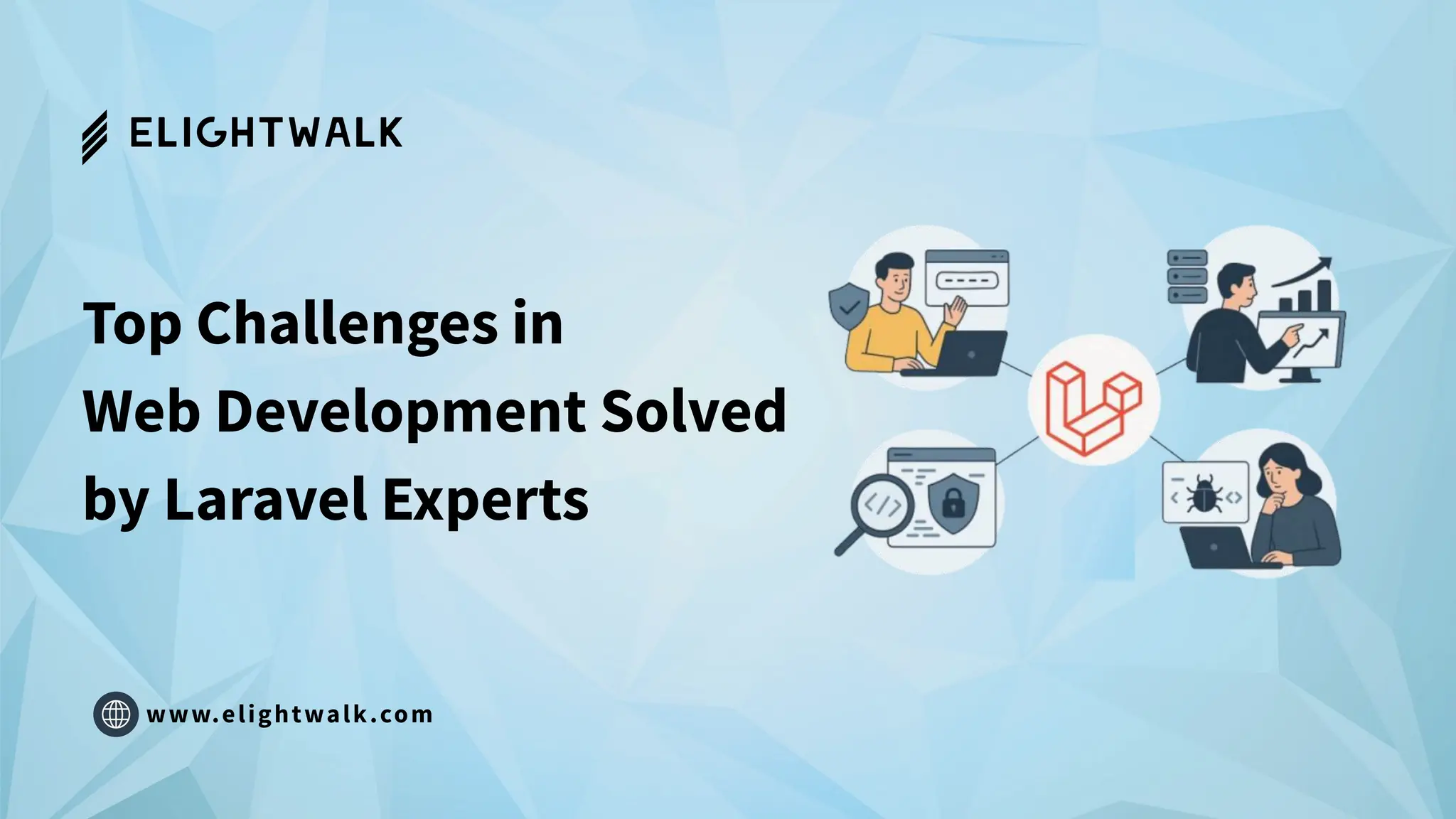 ELIGHTWALK

Top Challenges in Web Development Solved by Laravel Experts

www.elightwalk.com